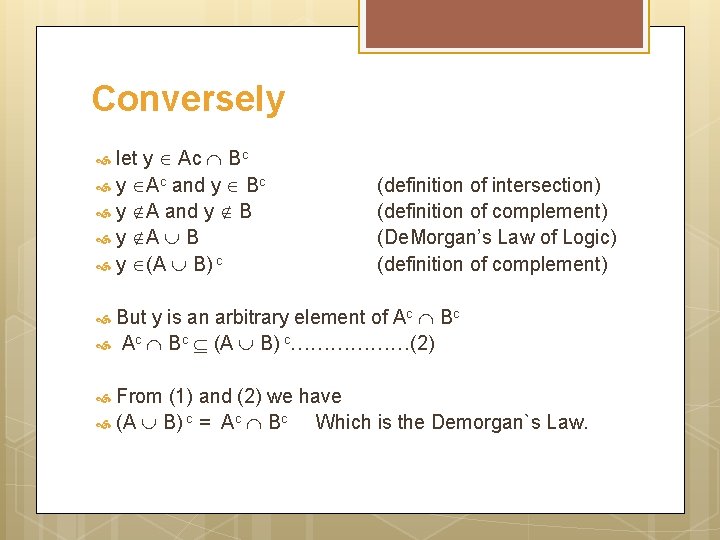 Conversely

let $y \in Ac \cap B^c$

$y \in A^c$ and $y \in B^c$ (definition of intersection)

$y \notin A$ and $y \notin B$ (definition of complement)

$y \notin A \cup B$ (DeMorgan's Law of Logic)

$y \in (A \cup B)^c$ (definition of complement)

But y is an arbitrary element of $A^c \cap B^c$

$A^c \cap B^c \subseteq (A \cup B)^c$………………(2)

From (1) and (2) we have

$(A \cup B)^c = A^c \cap B^c$ Which is the Demorgan`s Law.